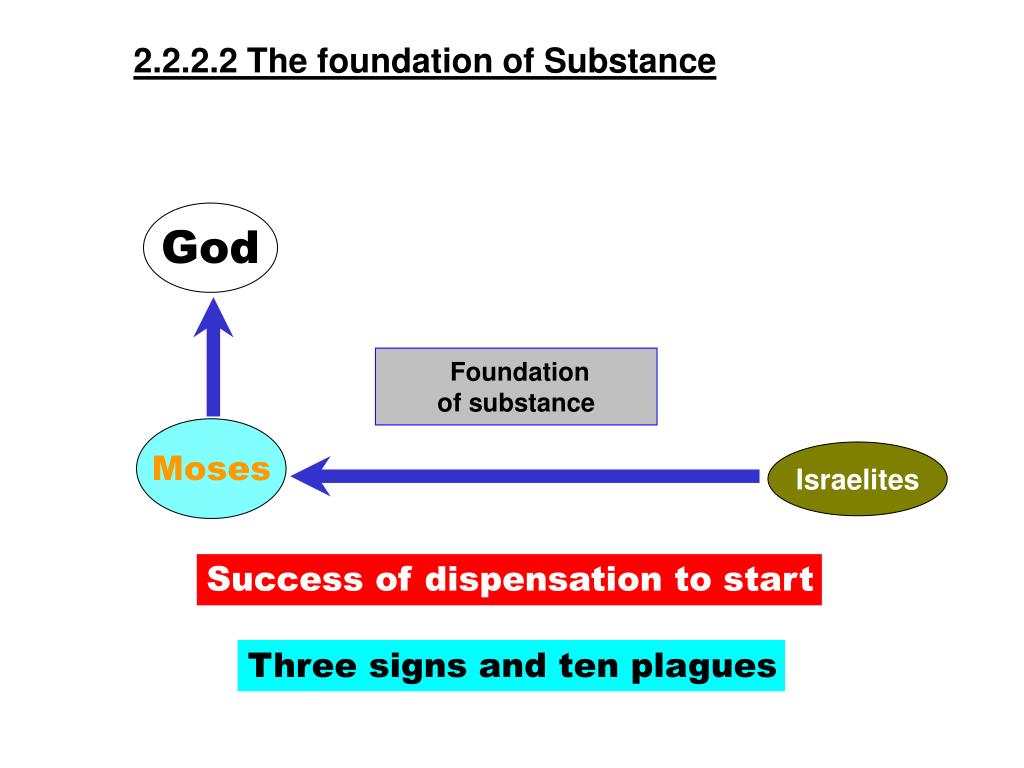 2.2.2.2 The foundation of Substance

God

Foundation of substance

Moses

Israelites

Success of dispensation to start

Three signs and ten plagues